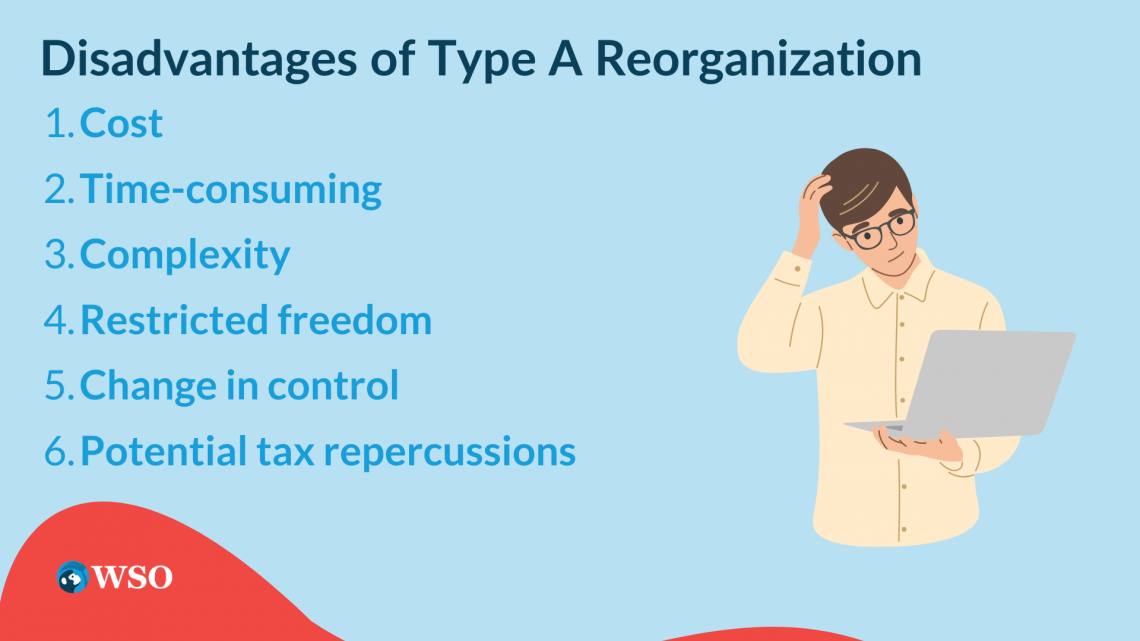 Disadvantages of Type A Reorganization

1. Cost
2. Time-consuming
3. Complexity
4. Restricted freedom
5. Change in control
6. Potential tax repercussions

WSO